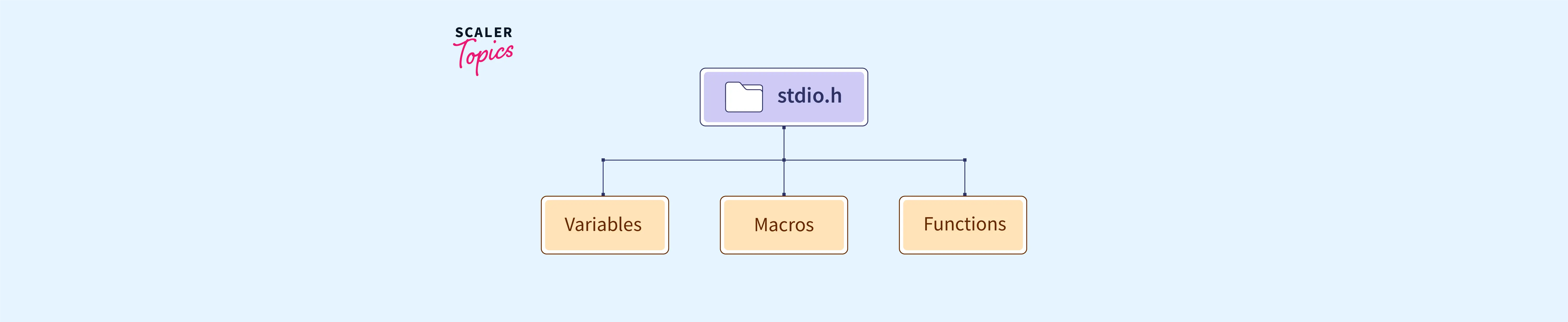 SCALER
Topics

stdio.h

Variables

Macros

Functions